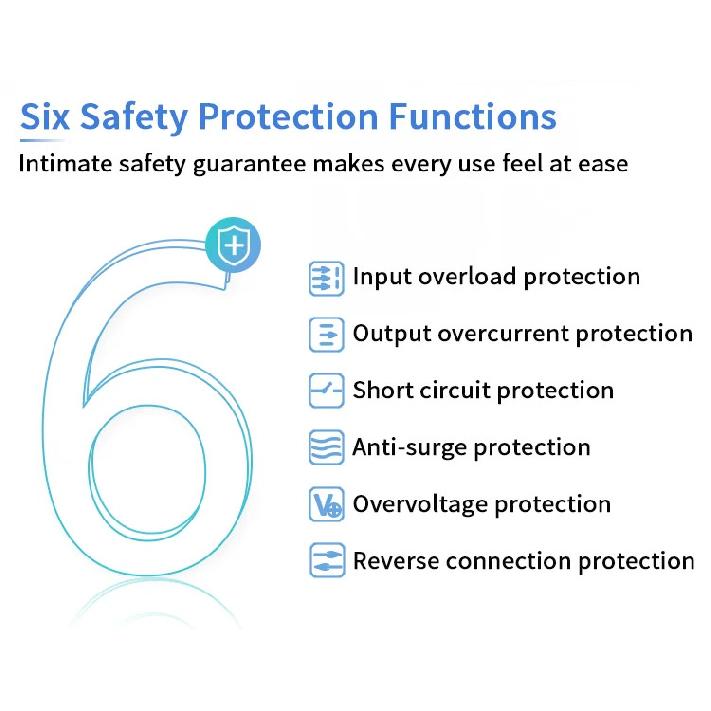 Six Safety Protection Functions

Intimate safety guarantee makes every use feel at ease

6

Input overload protection

Output overcurrent protection

Short circuit protection

Anti-surge protection

Overvoltage protection

Reverse connection protection